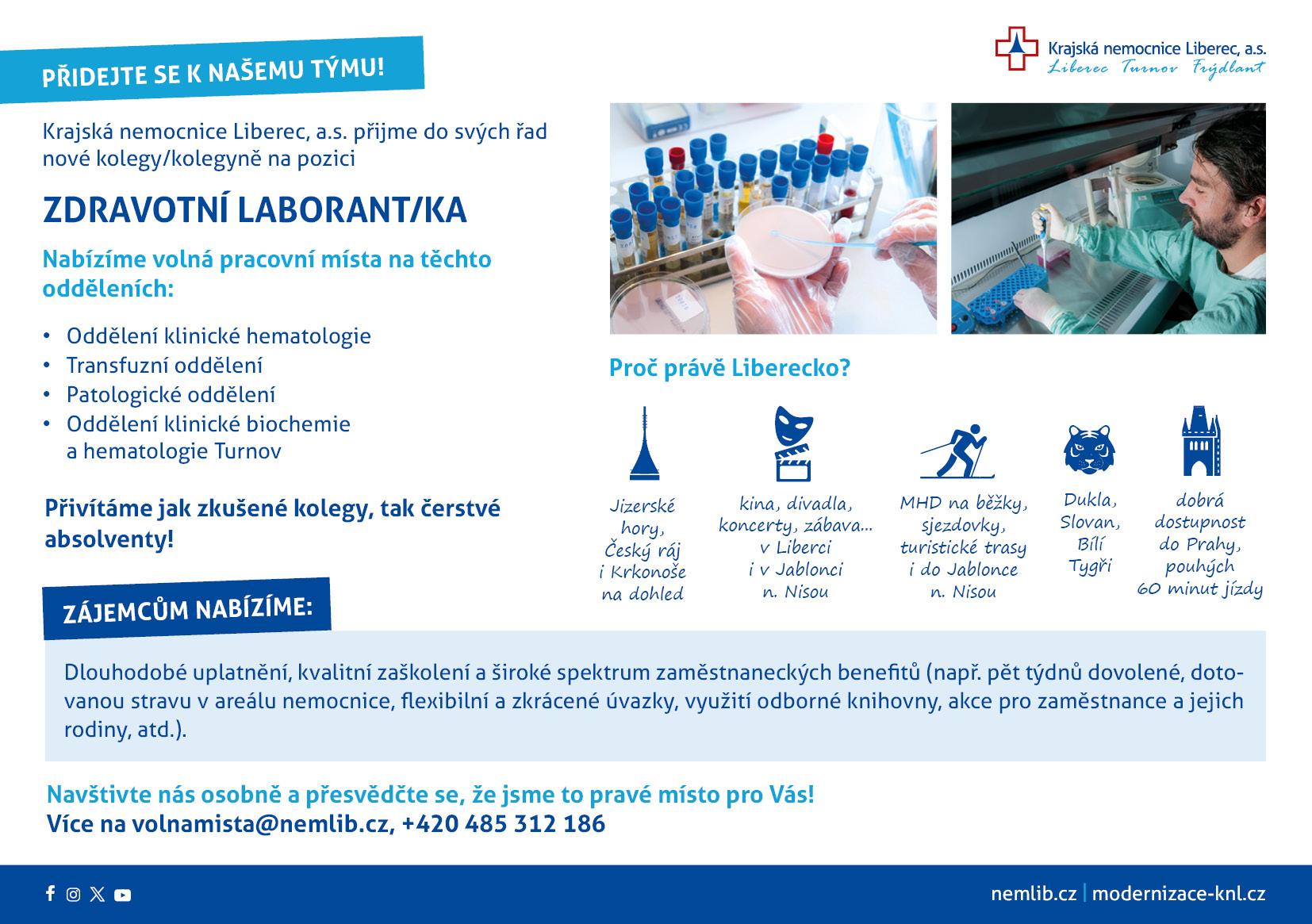 PŘIDEJTE SE K NAŠEMU TÝMU!

Krajská nemocnice Liberec, a.s.
Liberec Turnov Frýdlant

Krajská nemocnice Liberec, a.s. přijme do svých řad nové kolegy/kolegyně na pozici

ZDRAVOTNÍ LABORANT/KA

Nabízíme volná pracovní místa na těchto odděleních:

• Oddělení klinické hematologie
• Transfuzní oddělení
• Patologické oddělení
• Oddělení klinické biochemie a hematologie Turnov

Přivítáme jak zkušené kolegy, tak čerstvé absolventy!

Proč právě Liberecko?

Jizerské hory, Český ráj i Krkonoše na dohled

kina, divadla, koncerty, zábava... v Liberci i v Jablonci n. Nisou

MHD na běžky, sjezdovky, turistické trasy i do Jablonce n. Nisou

Dukla, Slovan, Bílí Tygři

dobrá dostupnost do Prahy, pouhých 60 minut jízdy

ZÁJEMCŮM NABÍZÍME:

Dlouhodobé uplatnění, kvalitní zaškolení a široké spektrum zaměstnaneckých benefitů (např. pět týdnů dovolené, dotovanou stravu v areálu nemocnice, flexibilní a zkrácené úvazky, využití odborné knihovny, akce pro zaměstnance a jejich rodiny, atd.).

Navštivte nás osobně a přesvědčte se, že jsme to pravé místo pro Vás!
Více na volnamista@nemlib.cz, +420 485 312 186

nemlib.cz | modernizace-knl.cz